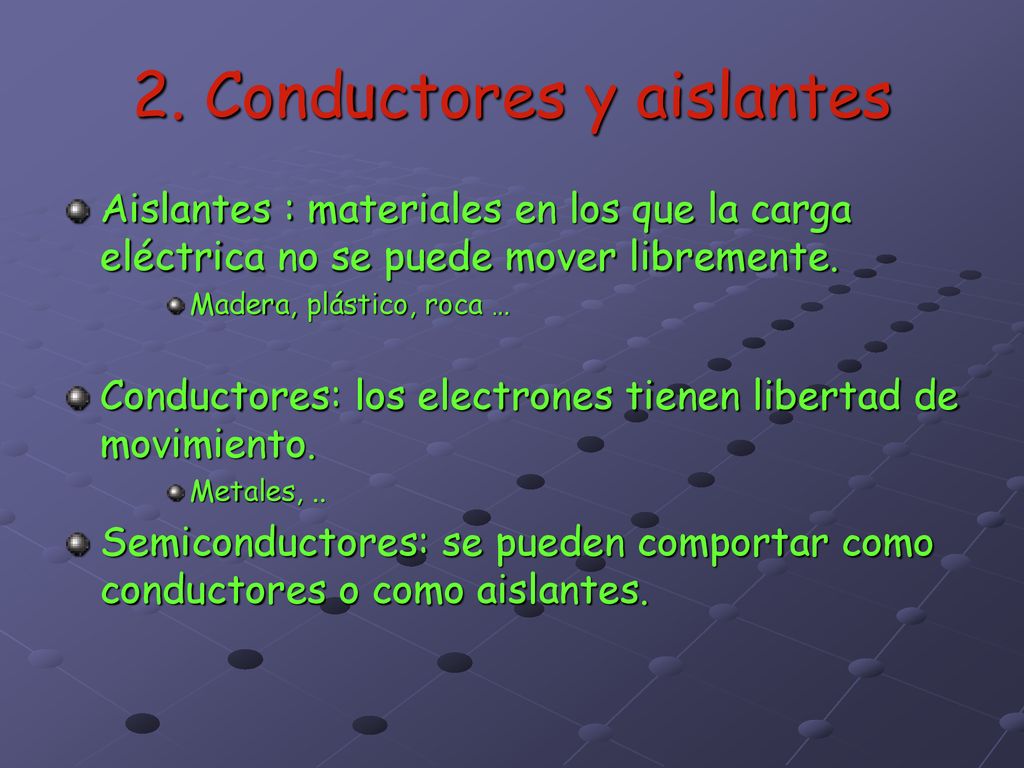 2. Conductores y aislantes

Aislantes : materiales en los que la carga eléctrica no se puede mover libremente.

Madera, plástico, roca …

Conductores: los electrones tienen libertad de movimiento.

Metales, ..

Semiconductores: se pueden comportar como conductores o como aislantes.